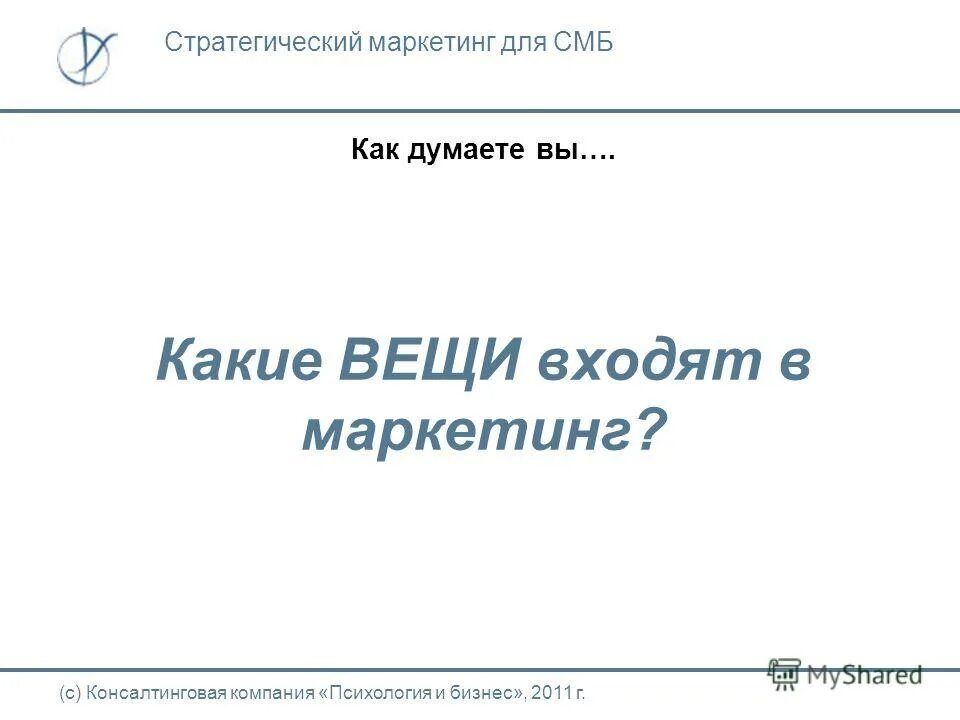 Стратегический маркетинг для СМБ

Как думаете вы….

Какие ВЕЩИ входят в маркетинг?

MyShared

(с) Консалтинговая компания «Психология и бизнес», 2011 г.